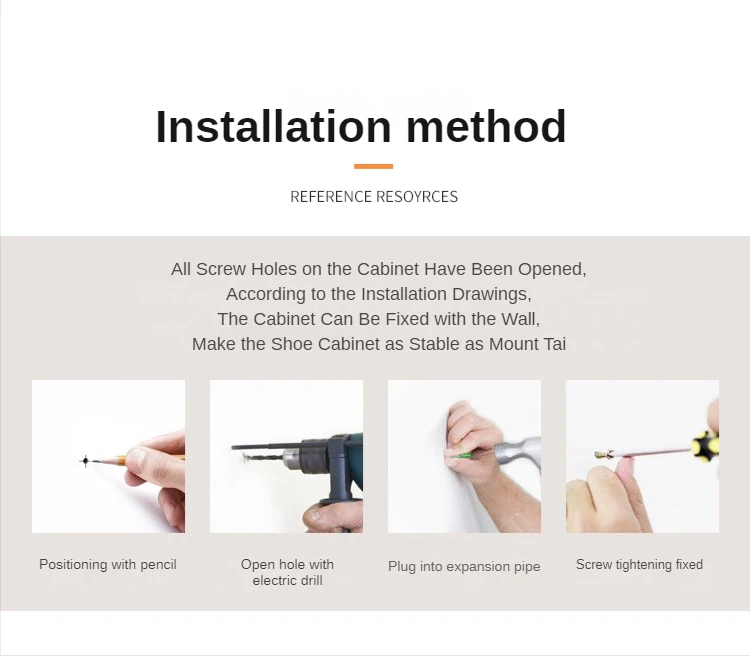 Installation method

REFERENCE RESOYRCES

All Screw Holes on the Cabinet Have Been Opened,
According to the Installation Drawings,
The Cabinet Can Be Fixed with the Wall,
Make the Shoe Cabinet as Stable as Mount Tai

Positioning with pencil

Open hole with electric drill

Plug into expansion pipe

Screw tightening fixed